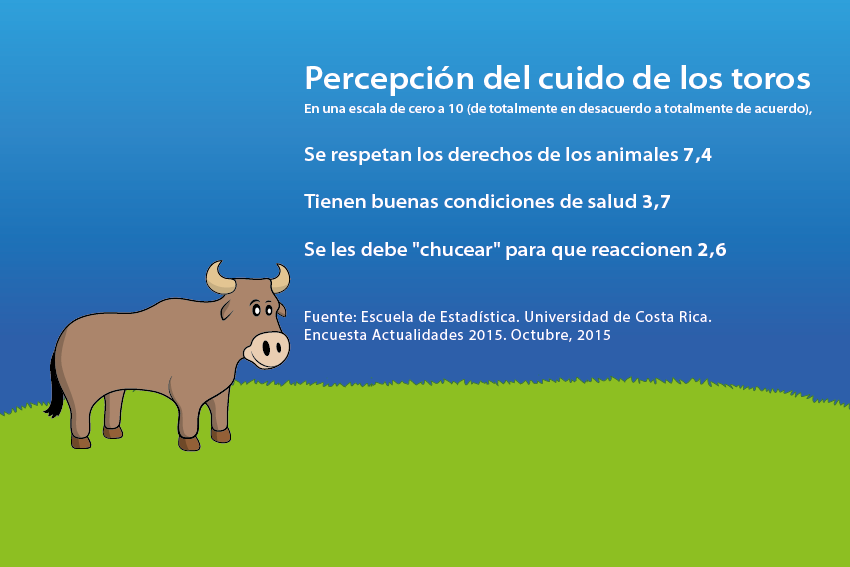 Percepción del cuido de los toros
En una escala de cero a 10 (de totalmente en desacuerdo a totalmente de acuerdo),

Se respetan los derechos de los animales 7,4

Tienen buenas condiciones de salud 3,7

Se les debe "chucear" para que reaccionen 2,6

Fuente: Escuela de Estadística. Universidad de Costa Rica.
Encuesta Actualidades 2015. Octubre, 2015